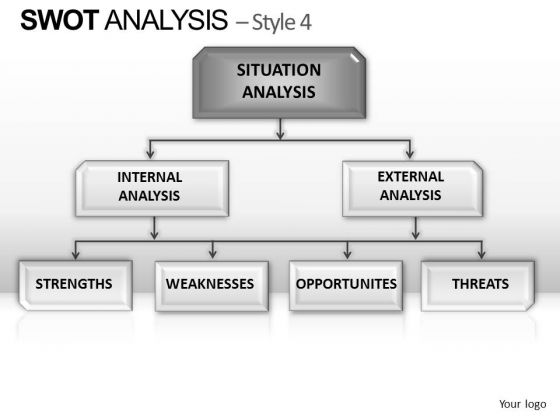 SWOT ANALYSIS – Style 4

SITUATION ANALYSIS

INTERNAL ANALYSIS

EXTERNAL ANALYSIS

STRENGTHS

WEAKNESSES

OPPORTUNITES

THREATS

Your logo